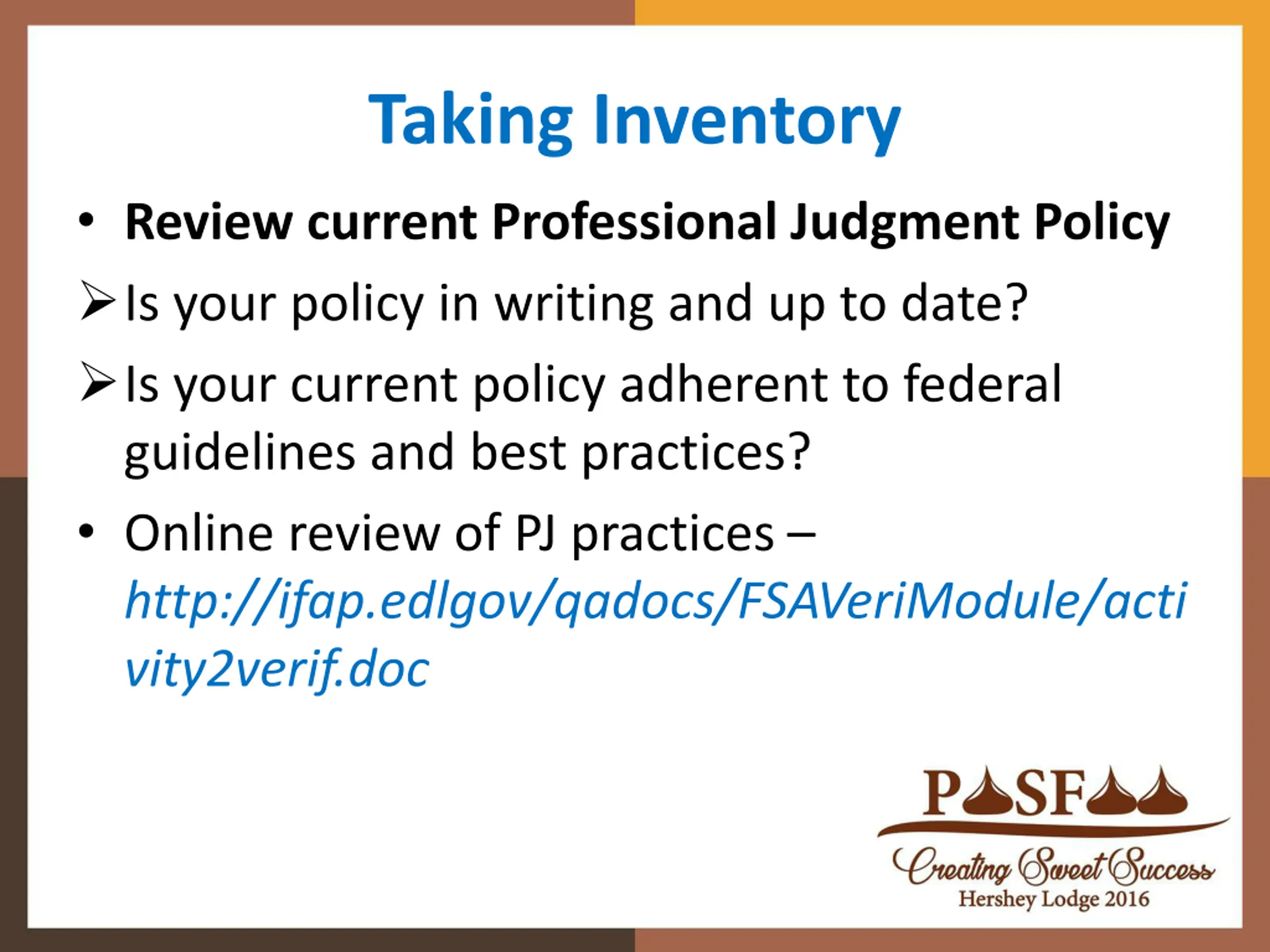 Taking Inventory

• Review current Professional Judgment Policy

➢ Is your policy in writing and up to date?

➢ Is your current policy adherent to federal guidelines and best practices?

• Online review of PJ practices – http://ifap.edlgov/qadocs/FSAVeriModule/activity2verif.doc

PASFAA
Creating Sweet Success
Hershey Lodge 2016